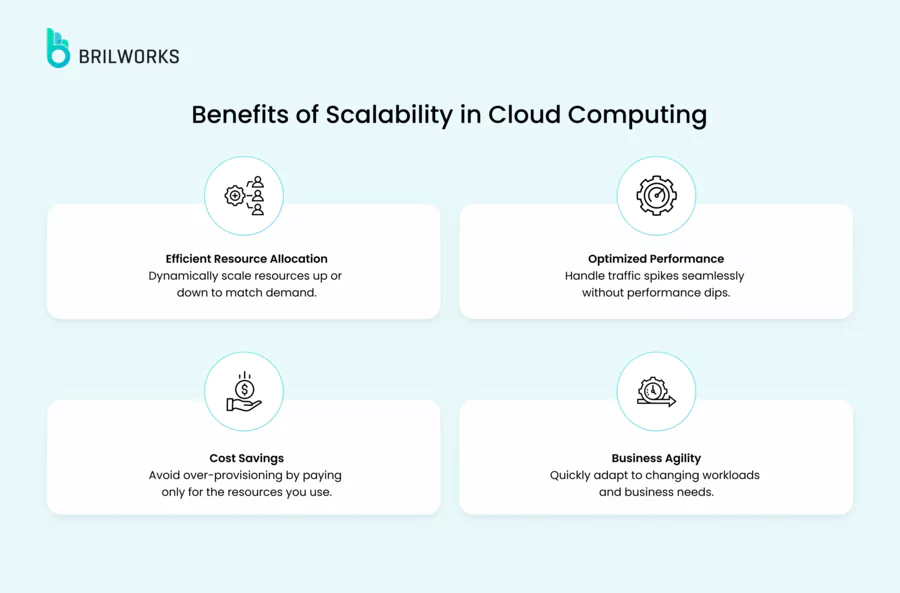 BRILWORKS

Benefits of Scalability in Cloud Computing

Efficient Resource Allocation
Dynamically scale resources up or down to match demand.

Optimized Performance
Handle traffic spikes seamlessly without performance dips.

Cost Savings
Avoid over-provisioning by paying only for the resources you use.

Business Agility
Quickly adapt to changing workloads and business needs.